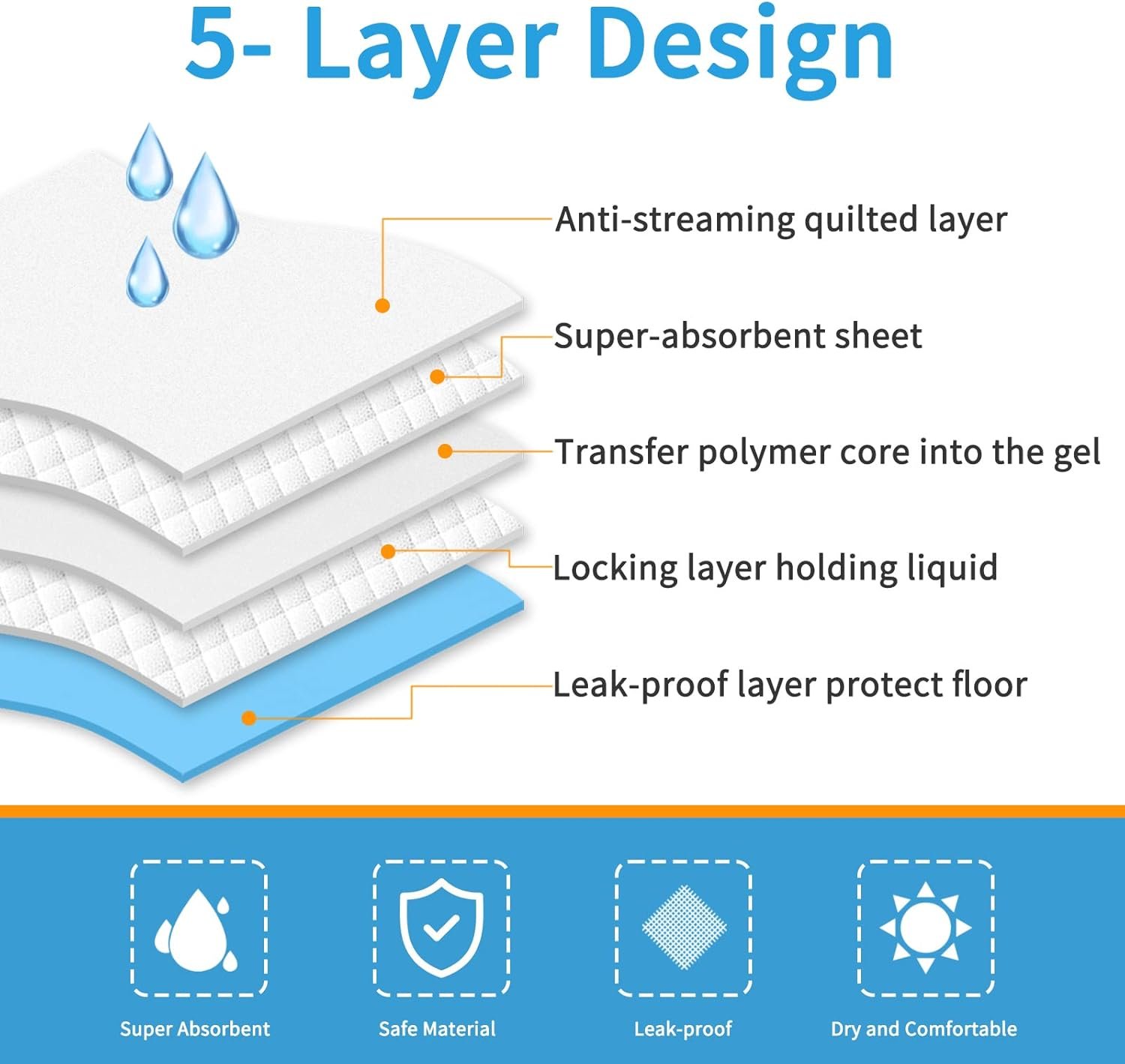 5- Layer Design

Anti-streaming quilted layer

Super-absorbent sheet

Transfer polymer core into the gel

Locking layer holding liquid

Leak-proof layer protect floor

Super Absorbent

Safe Material

Leak-proof

Dry and Comfortable